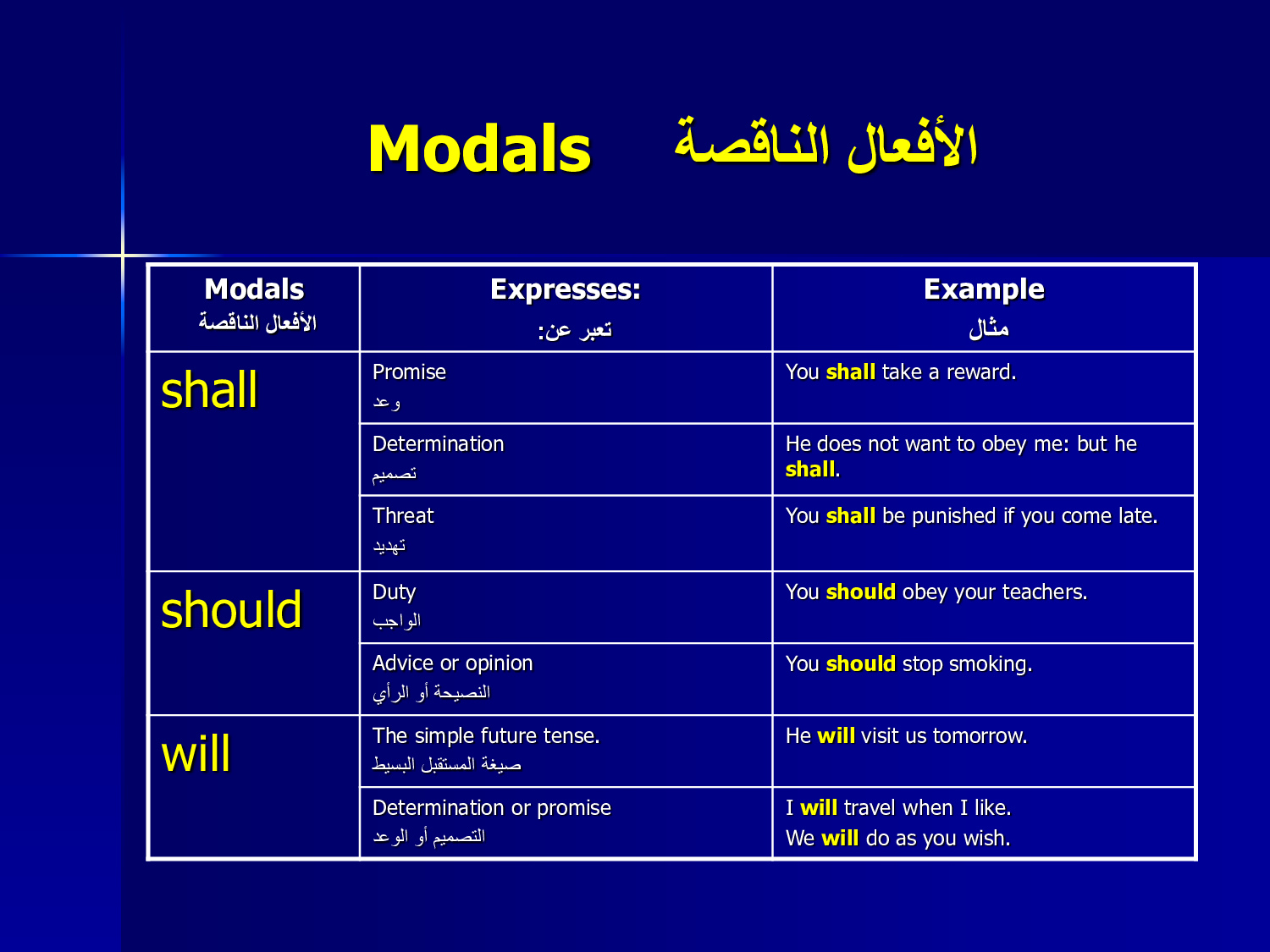 Modals الأفعال الناقصة

| Modals الأفعال الناقصة | Expresses: تعبر عن: | Example مثال |
|---|---|---|
| shall | Promise وعد | You shall take a reward. |
| | Determination تصميم | He does not want to obey me: but he shall. |
| | Threat تهديد | You shall be punished if you come late. |
| should | Duty الواجب | You should obey your teachers. |
| | Advice or opinion النصيحة أو الرأي | You should stop smoking. |
| will | The simple future tense. صيغة المستقبل البسيط | He will visit us tomorrow. |
| | Determination or promise التصميم أو الوعد | I will travel when I like. We will do as you wish. |